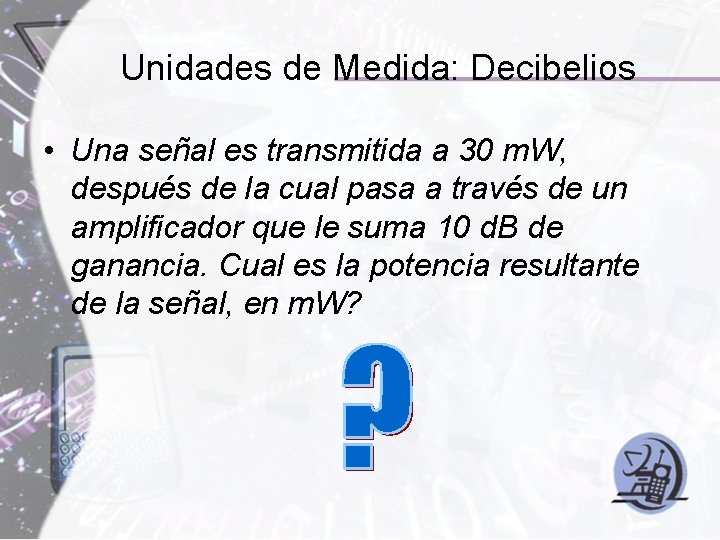 Unidades de Medida: Decibelios

• Una señal es transmitida a 30 mW, después de la cual pasa a través de un amplificador que le suma 10 dB de ganancia. Cual es la potencia resultante de la señal, en mW?

?